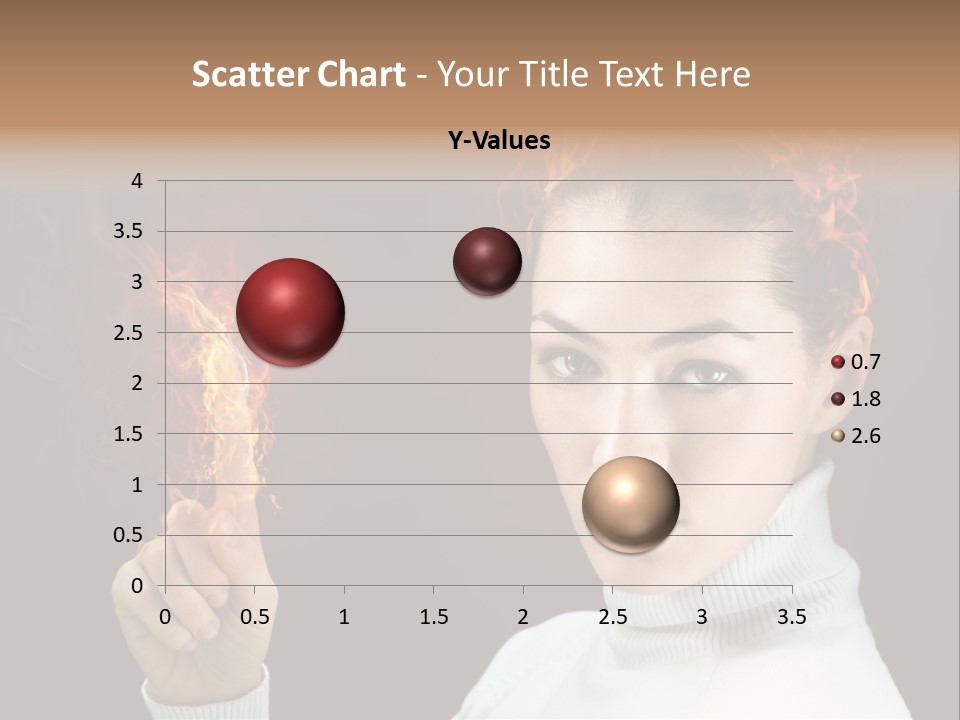 Scatter Chart - Your Title Text Here

Y-Values

4
3.5
3
2.5
2
1.5
1
0.5
0

0 0.5 1 1.5 2 2.5 3 3.5

0.7
1.8
2.6